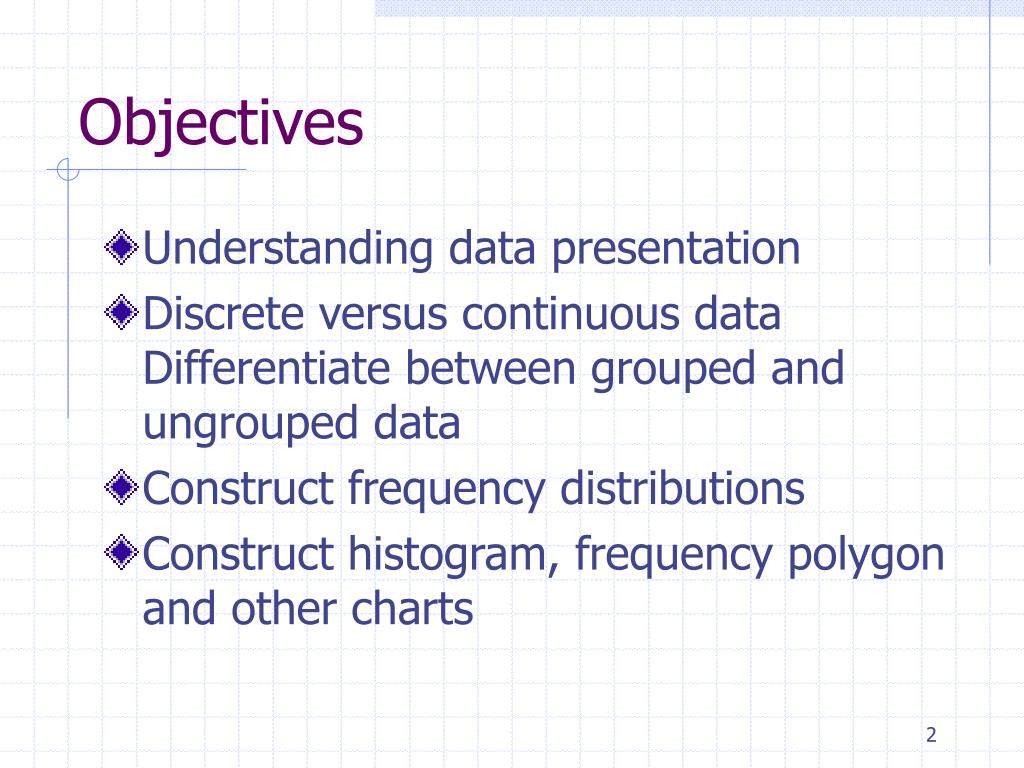 Objectives

Understanding data presentation

Discrete versus continuous data Differentiate between grouped and ungrouped data

Construct frequency distributions

Construct histogram, frequency polygon and other charts

2